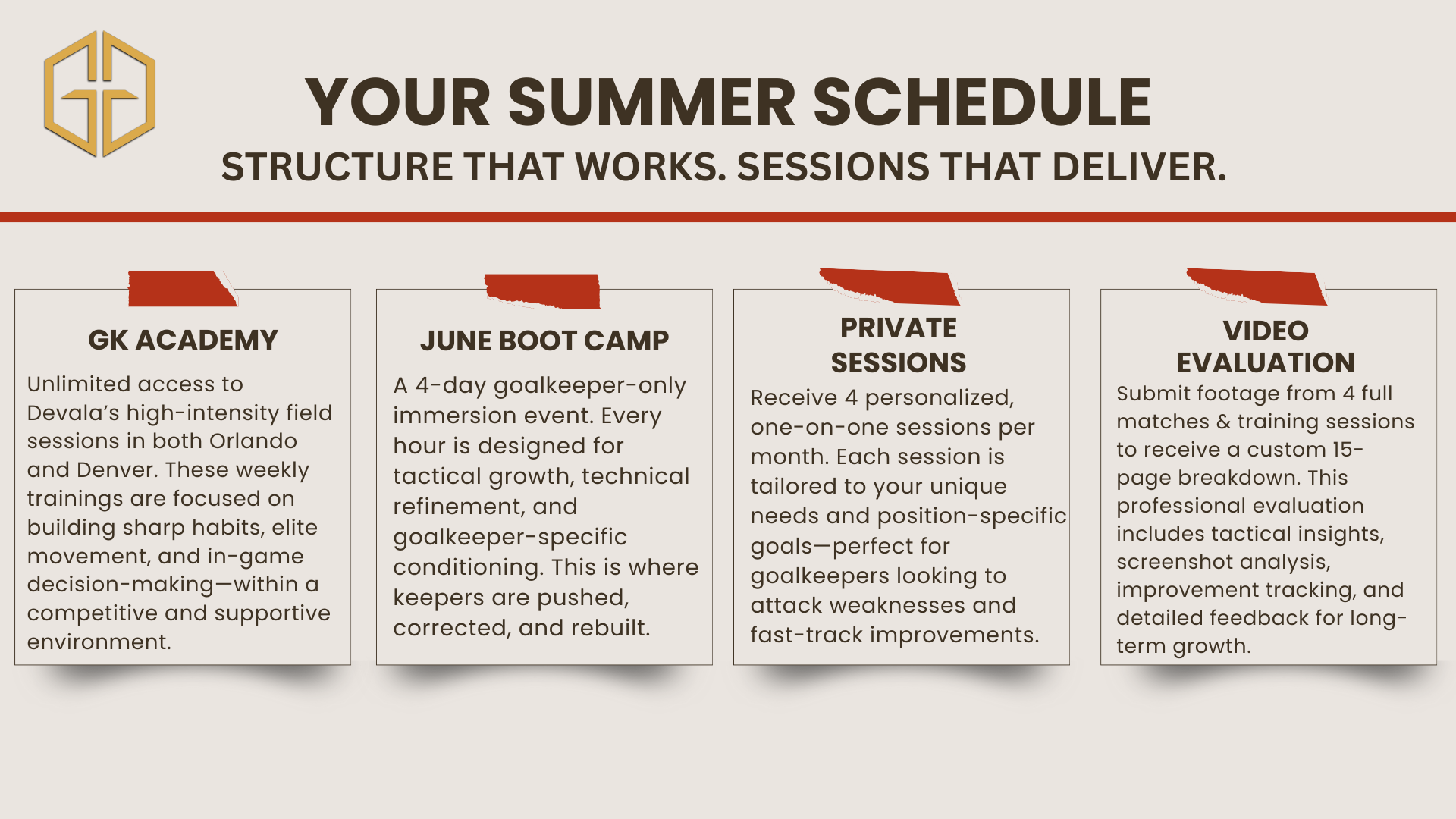 YOUR SUMMER SCHEDULE
STRUCTURE THAT WORKS. SESSIONS THAT DELIVER.

GK ACADEMY
Unlimited access to Devala's high-intensity field sessions in both Orlando and Denver. These weekly trainings are focused on building sharp habits, elite movement, and in-game decision-making—within a competitive and supportive environment.

JUNE BOOT CAMP
A 4-day goalkeeper-only immersion event. Every hour is designed for tactical growth, technical refinement, and goalkeeper-specific conditioning. This is where keepers are pushed, corrected, and rebuilt.

PRIVATE SESSIONS
Receive 4 personalized, one-on-one sessions per month. Each session is tailored to your unique needs and position-specific goals—perfect for goalkeepers looking to attack weaknesses and fast-track improvements.

VIDEO EVALUATION
Submit footage from 4 full matches & training sessions to receive a custom 15-page breakdown. This professional evaluation includes tactical insights, screenshot analysis, improvement tracking, and detailed feedback for long-term growth.